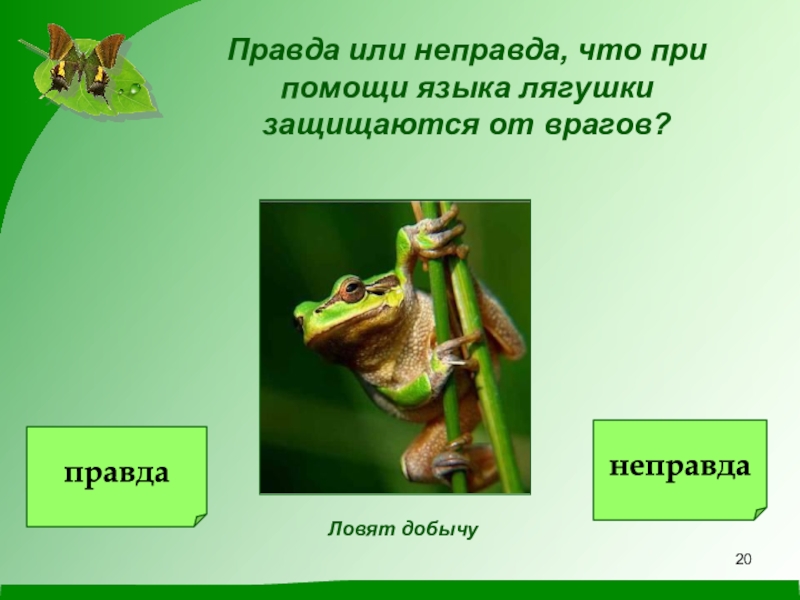 Правда или неправда, что при помощи языка лягушки защищаются от врагов?

правда

неправда

Ловят добычу

20